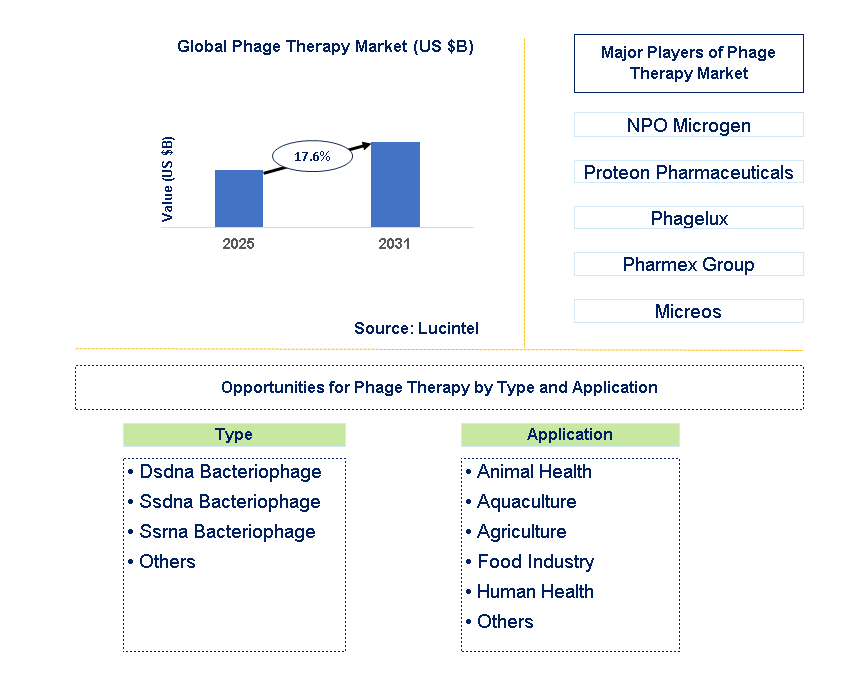 Global Phage Therapy Market (US $B)

Value (US $B)

17.6%

2025

2031

Source: Lucintel

Major Players of Phage Therapy Market

NPO Microgen

Proteon Pharmaceuticals

Phagelux

Pharmex Group

Micreos

Opportunities for Phage Therapy by Type and Application

Type

• Dsdna Bacteriophage
• Ssdna Bacteriophage
• Ssrna Bacteriophage
• Others

Application

• Animal Health
• Aquaculture
• Agriculture
• Food Industry
• Human Health
• Others